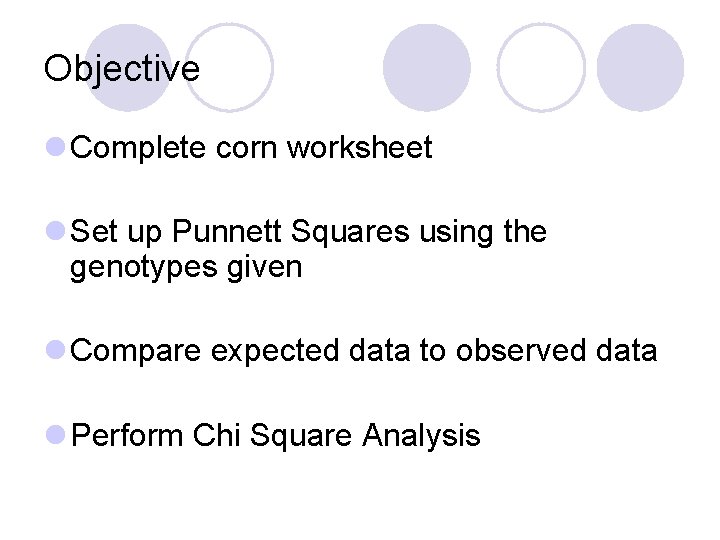 Objective

Complete corn worksheet

Set up Punnett Squares using the genotypes given

Compare expected data to observed data

Perform Chi Square Analysis